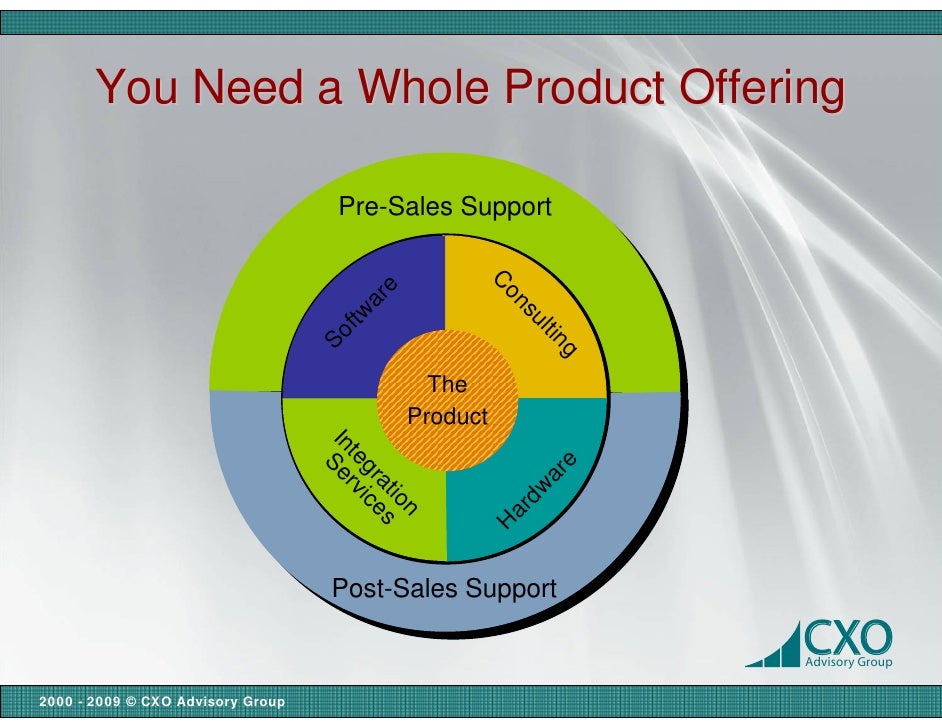 You Need a Whole Product Offering

Pre-Sales Support

Software

Consulting

The Product

Integration Services

Hardware

Post-Sales Support

CXO Advisory Group

2000 - 2009 © CXO Advisory Group